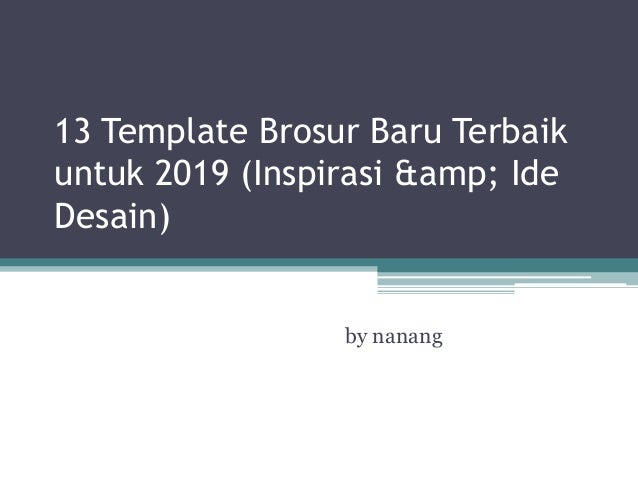 13 Template Brosur Baru Terbaik untuk 2019 (Inspirasi &amp; Ide Desain)

by nanang